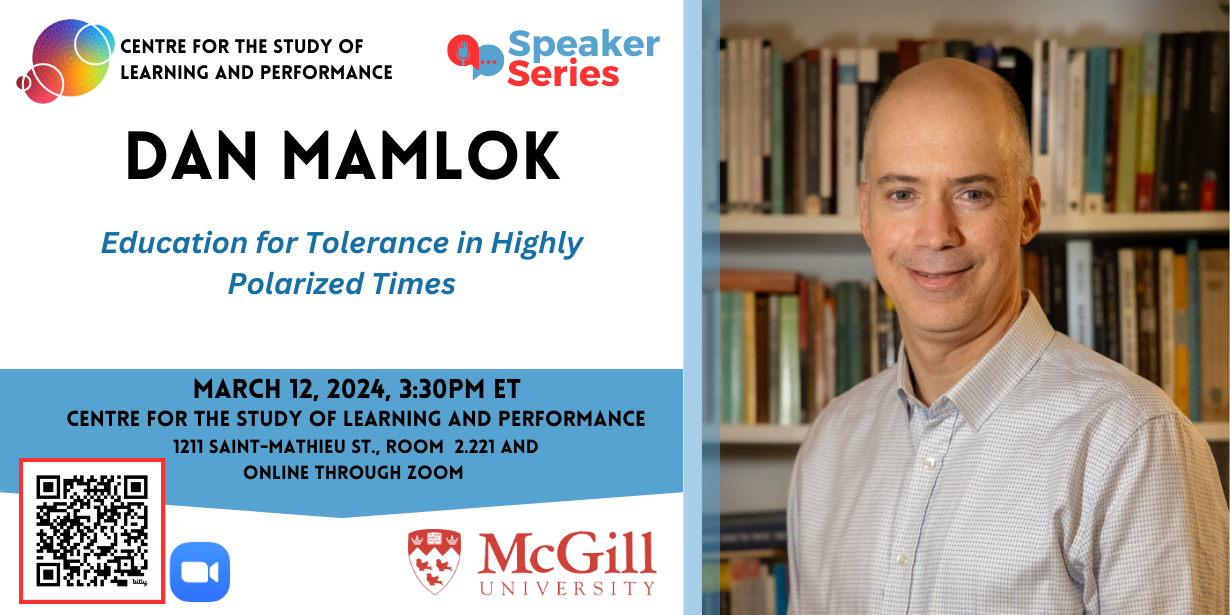 CENTRE FOR THE STUDY OF LEARNING AND PERFORMANCE

Speaker Series

DAN MAMLOK

Education for Tolerance in Highly Polarized Times

MARCH 12, 2024, 3:30PM ET
CENTRE FOR THE STUDY OF LEARNING AND PERFORMANCE
1211 SAINT-MATHIEU ST., ROOM 2.221 AND
ONLINE THROUGH ZOOM

bitly

McGill
UNIVERSITY